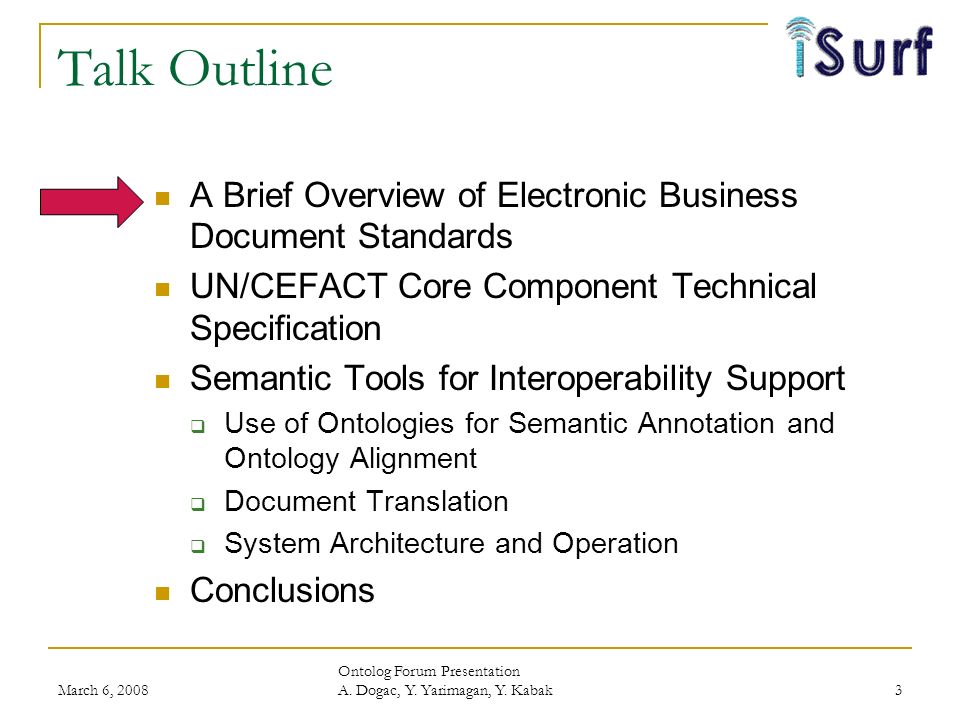 Talk Outline

iSurf

- A Brief Overview of Electronic Business Document Standards
- UN/CEFACT Core Component Technical Specification
- Semantic Tools for Interoperability Support
  - Use of Ontologies for Semantic Annotation and Ontology Alignment
  - Document Translation
  - System Architecture and Operation
- Conclusions

March 6, 2008

Ontolog Forum Presentation
A. Dogac, Y. Yarimagan, Y. Kabak

3